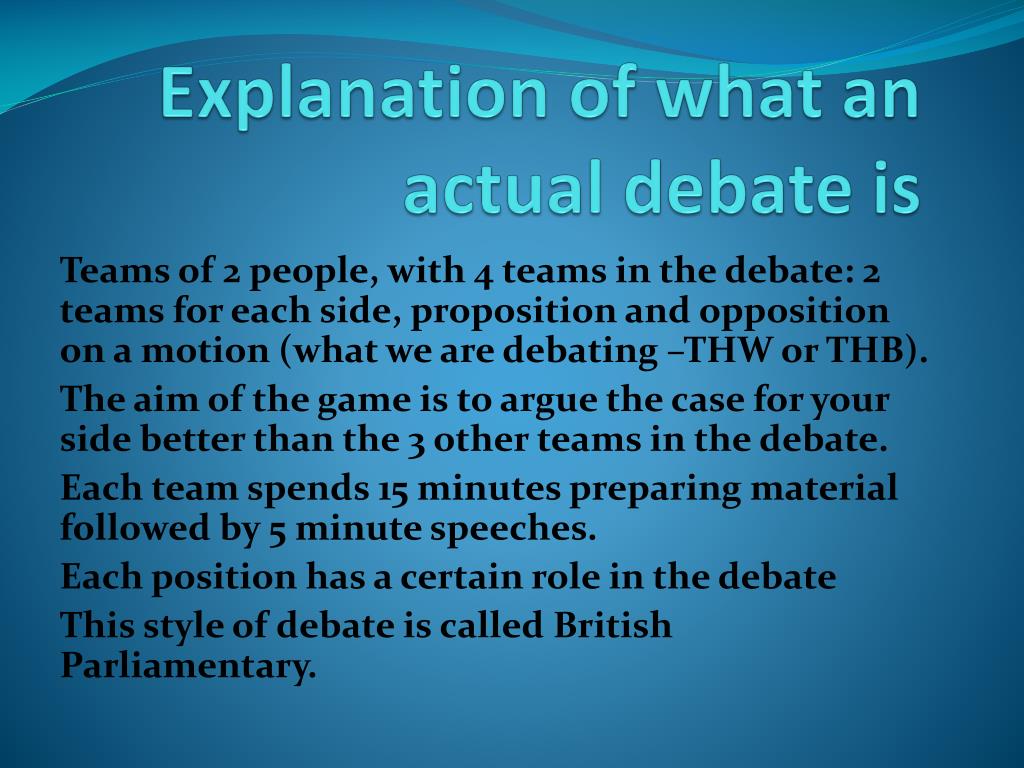 Explanation of what an actual debate is

Teams of 2 people, with 4 teams in the debate: 2 teams for each side, proposition and opposition on a motion (what we are debating –THW or THB).

The aim of the game is to argue the case for your side better than the 3 other teams in the debate.

Each team spends 15 minutes preparing material followed by 5 minute speeches.

Each position has a certain role in the debate

This style of debate is called British Parliamentary.